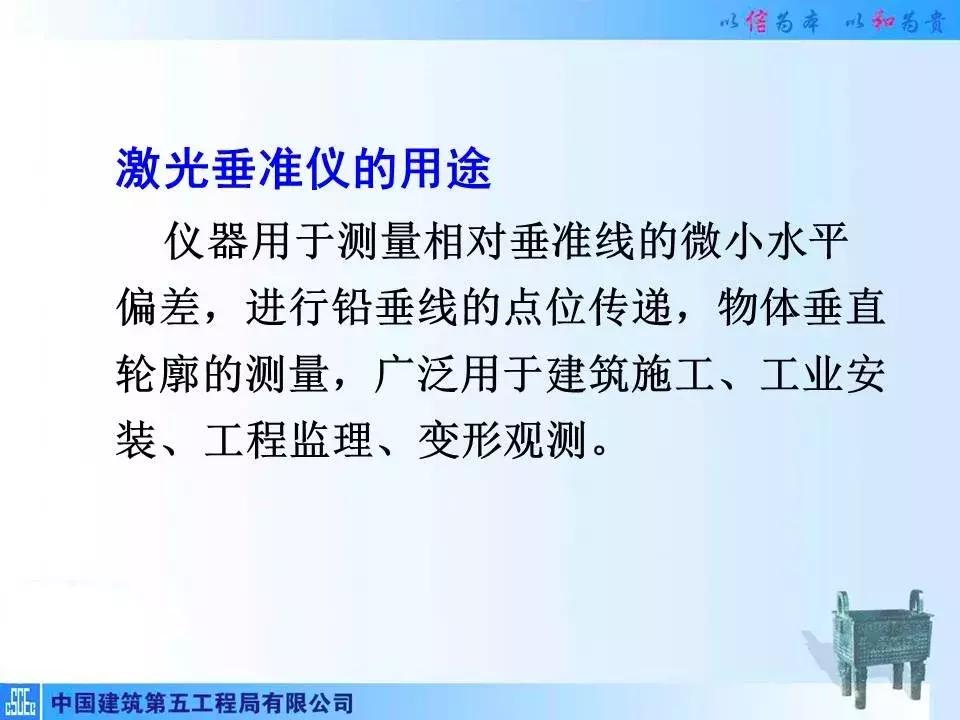 以信为本 以和为贵

激光垂准仪的用途

仪器用于测量相对垂准线的微小水平偏差，进行铅垂线的点位传递，物体垂直轮廓的测量，广泛用于建筑施工、工业安装、工程监理、变形观测。

CSCEC 中国建筑第五工程局有限公司